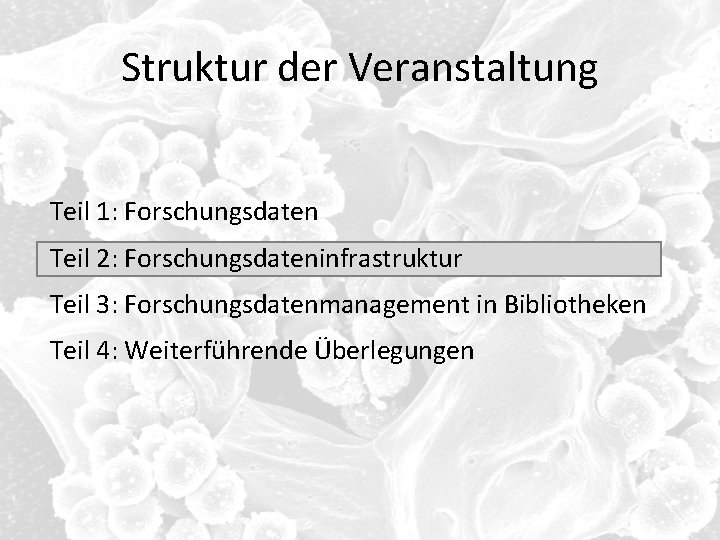 Struktur der Veranstaltung

Teil 1: Forschungsdaten

Teil 2: Forschungsdateninfrastruktur

Teil 3: Forschungsdatenmanagement in Bibliotheken

Teil 4: Weiterführende Überlegungen